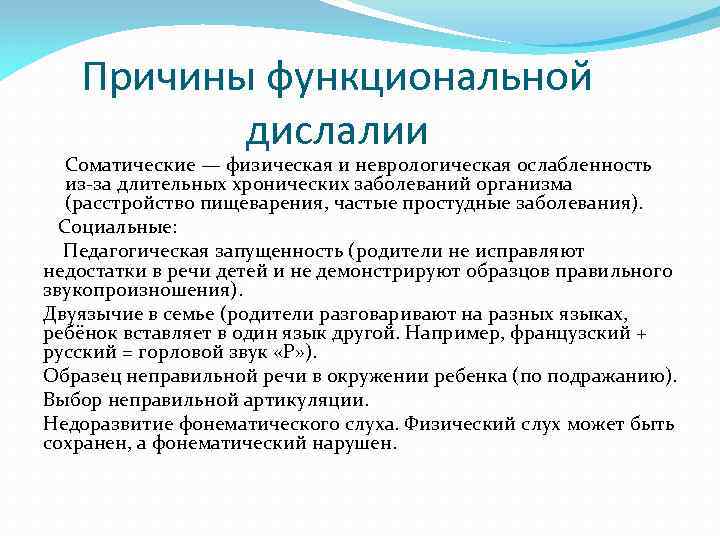 Причины функциональной дислалии

Соматические — физическая и неврологическая ослабленность из-за длительных хронических заболеваний организма (расстройство пищеварения, частые простудные заболевания).

Социальные:

Педагогическая запущенность (родители не исправляют недостатки в речи детей и не демонстрируют образцов правильного звукопроизношения).

Двуязычие в семье (родители разговаривают на разных языках, ребёнок вставляет в один язык другой. Например, французский + русский = горловой звук «Р»).

Образец неправильной речи в окружении ребенка (по подражанию).

Выбор неправильной артикуляции.

Недоразвитие фонематического слуха. Физический слух может быть сохранен, а фонематический нарушен.